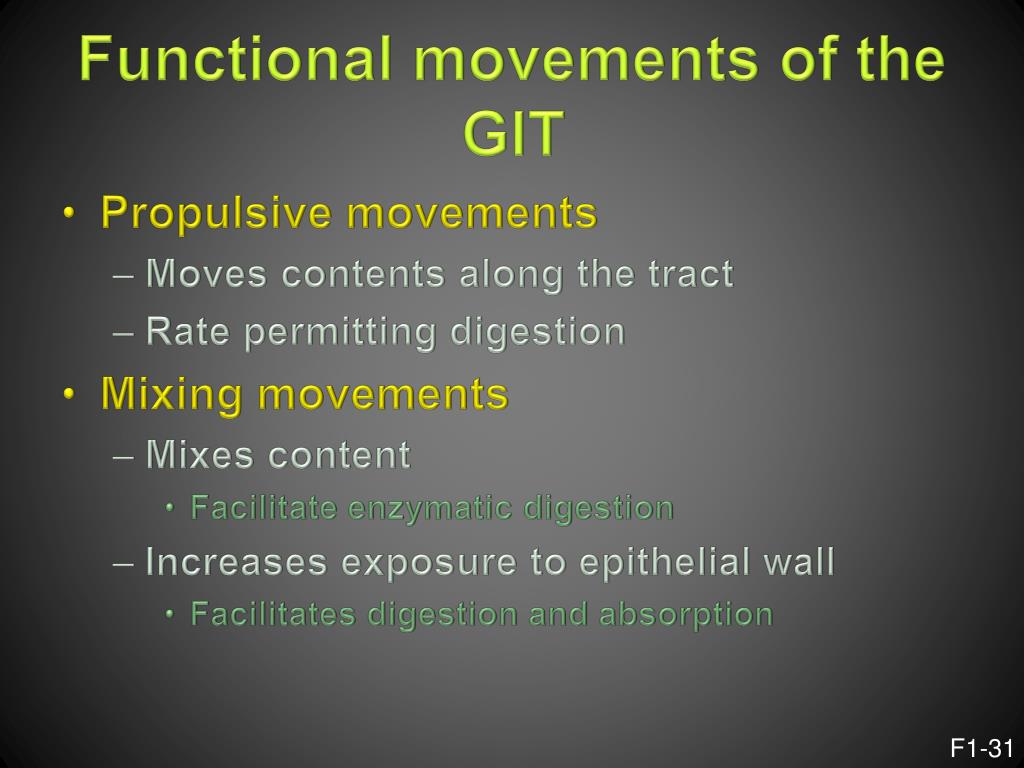 Functional movements of the GIT

• Propulsive movements
– Moves contents along the tract
– Rate permitting digestion
• Mixing movements
– Mixes content
• Facilitate enzymatic digestion
– Increases exposure to epithelial wall
• Facilitates digestion and absorption

F1-31